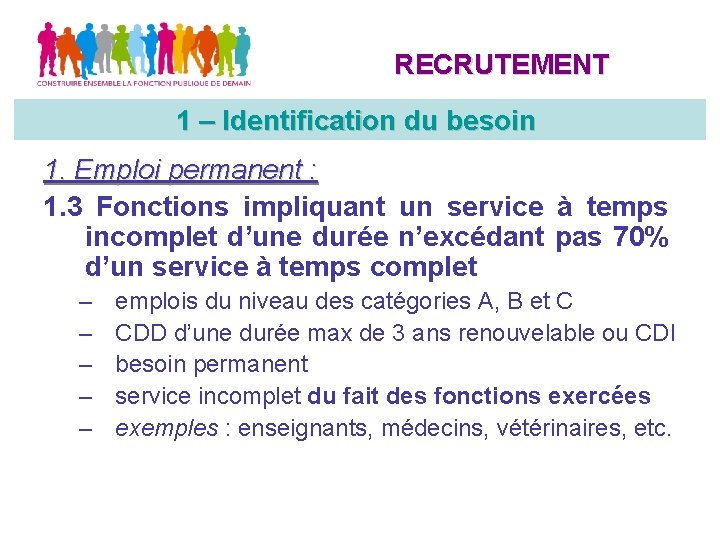 CONSTRUIRE ENSEMBLE LA FONCTION PUBLIQUE DE DEMAIN

RECRUTEMENT

1 – Identification du besoin

1. Emploi permanent :

1.3 Fonctions impliquant un service à temps incomplet d'une durée n'excédant pas 70% d'un service à temps complet

– emplois du niveau des catégories A, B et C
– CDD d'une durée max de 3 ans renouvelable ou CDI
– besoin permanent
– service incomplet du fait des fonctions exercées
– exemples : enseignants, médecins, vétérinaires, etc.